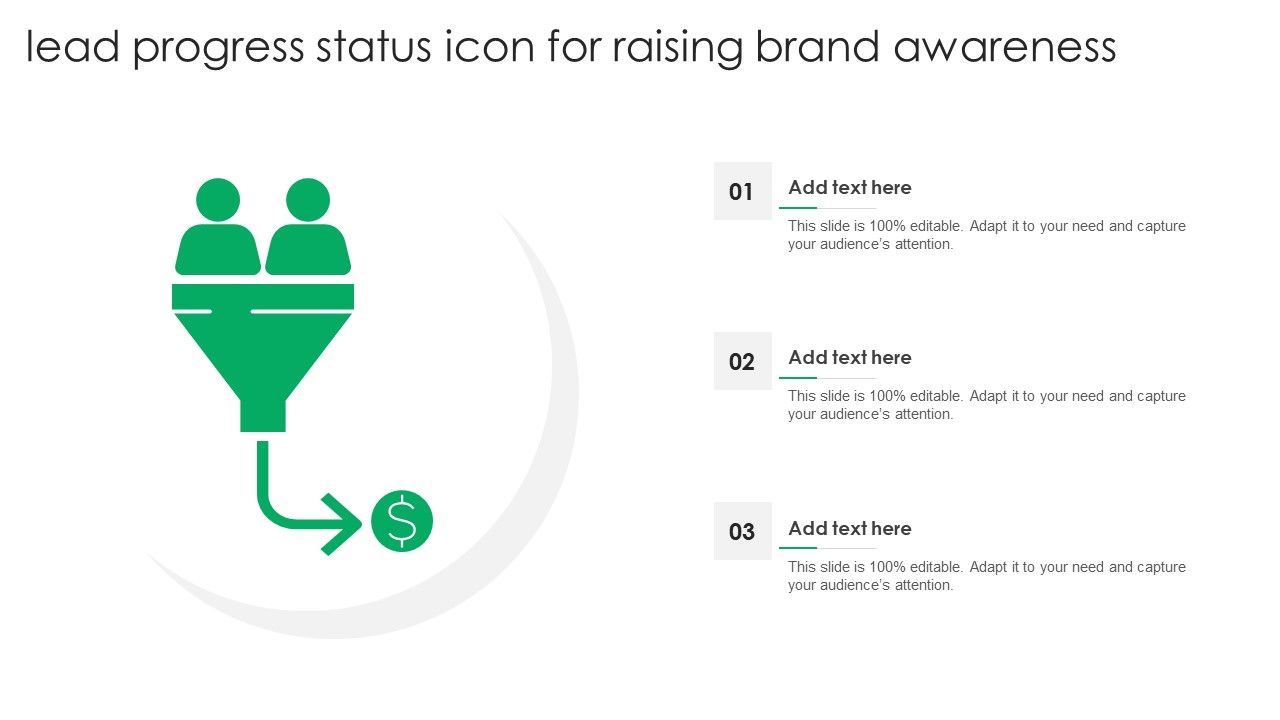 lead progress status icon for raising brand awareness

$

01
Add text here
This slide is 100% editable. Adapt it to your need and capture your audience's attention.

02
Add text here
This slide is 100% editable. Adapt it to your need and capture your audience's attention.

03
Add text here
This slide is 100% editable. Adapt it to your need and capture your audience's attention.